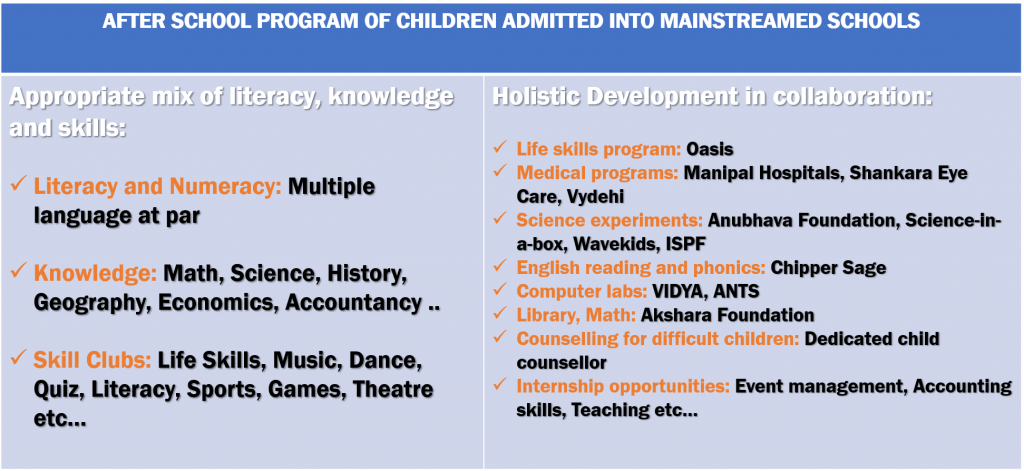 AFTER SCHOOL PROGRAM OF CHILDREN ADMITTED INTO MAINSTREAMED SCHOOLS

Appropriate mix of literacy, knowledge and skills:

✓ Literacy and Numeracy: Multiple language at par

✓ Knowledge: Math, Science, History, Geography, Economics, Accountancy ..

✓ Skill Clubs: Life Skills, Music, Dance, Quiz, Literacy, Sports, Games, Theatre etc…

Holistic Development in collaboration:

✓ Life skills program: Oasis
✓ Medical programs: Manipal Hospitals, Shankara Eye Care, Vydehi
✓ Science experiments: Anubhava Foundation, Science-in-a-box, Wavekids, ISPF
✓ English reading and phonics: Chipper Sage
✓ Computer labs: VIDYA, ANTS
✓ Library, Math: Akshara Foundation
✓ Counselling for difficult children: Dedicated child counsellor
✓ Internship opportunities: Event management, Accounting skills, Teaching etc…